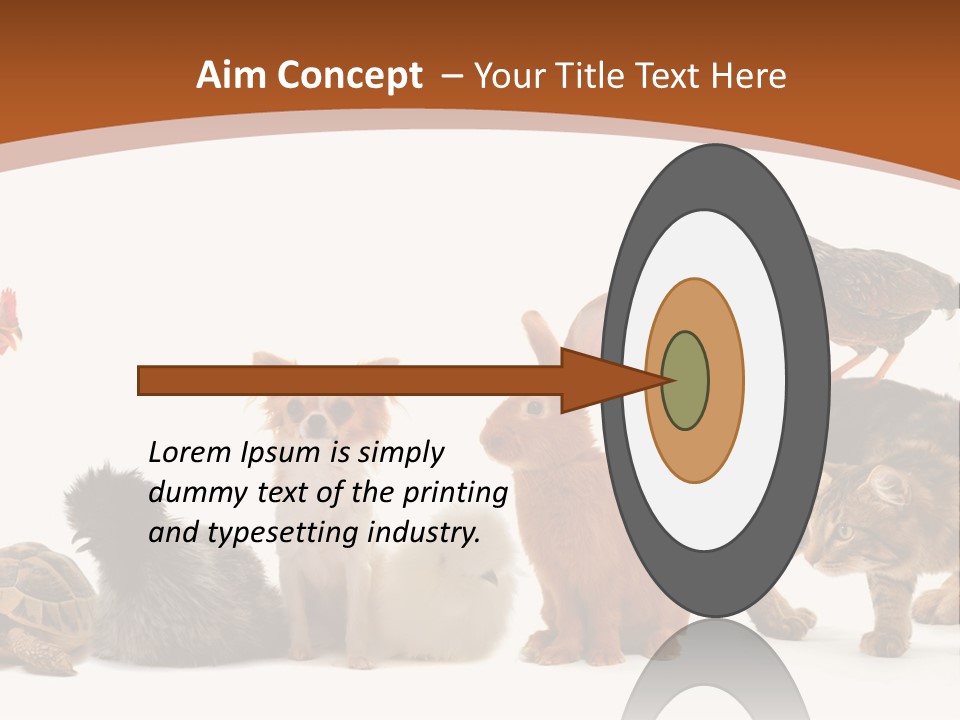 Aim Concept – Your Title Text Here

Lorem Ipsum is simply dummy text of the printing and typesetting industry.